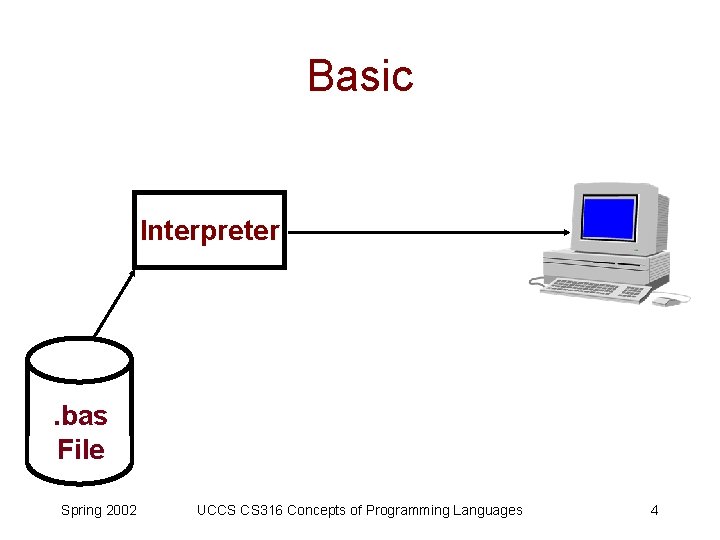 Basic

Interpreter

.bas
File

Spring 2002

UCCS CS316 Concepts of Programming Languages

4